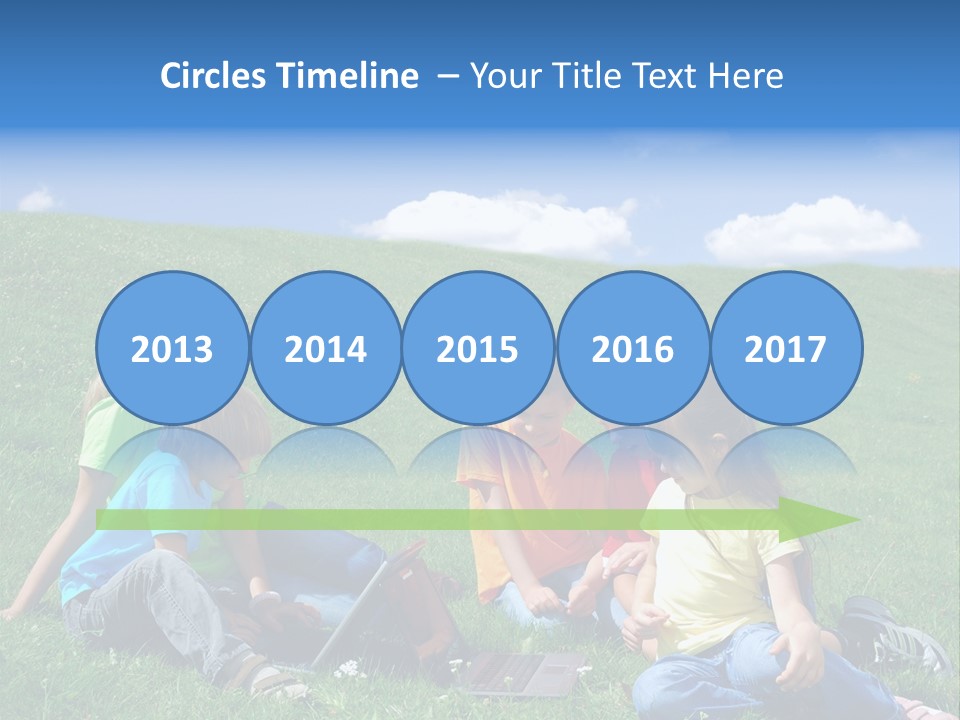 Circles Timeline – Your Title Text Here

2013

2014

2015

2016

2017